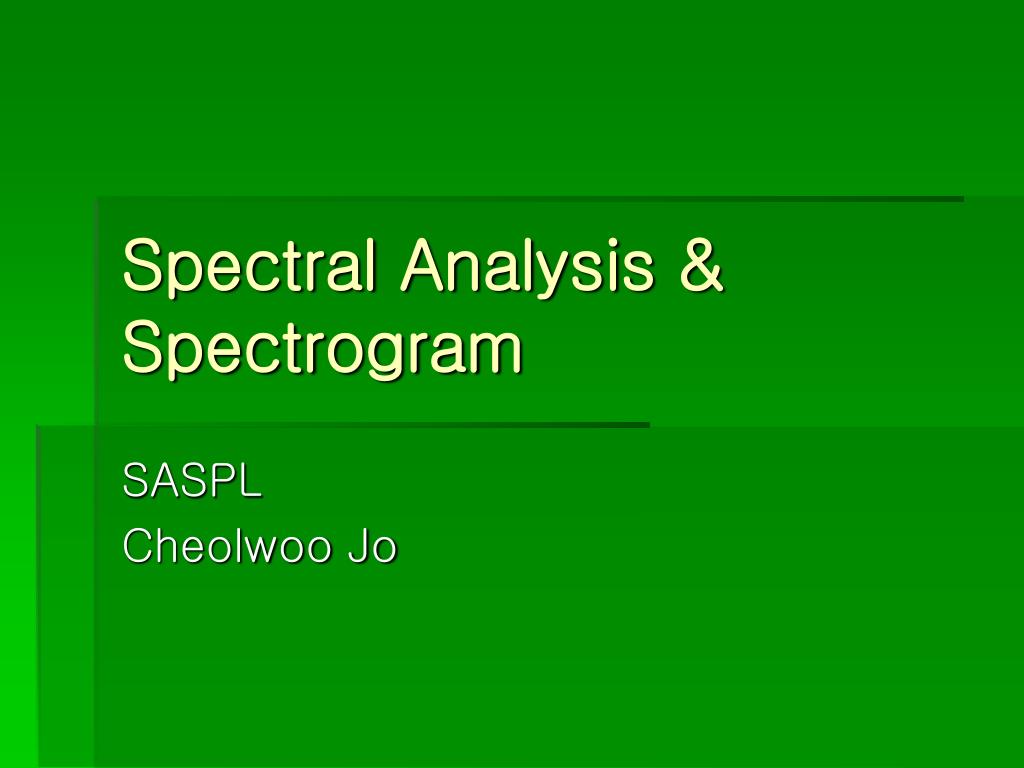 Spectral Analysis & Spectrogram

SASPL
Cheolwoo Jo